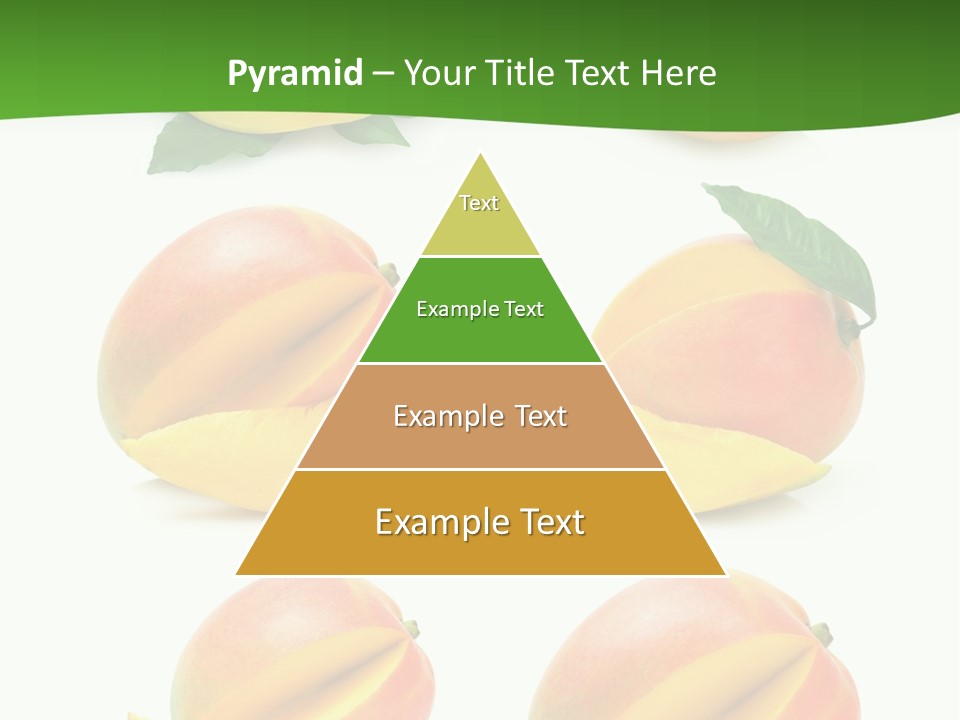 Pyramid – Your Title Text Here

Text

Example Text

Example Text

Example Text